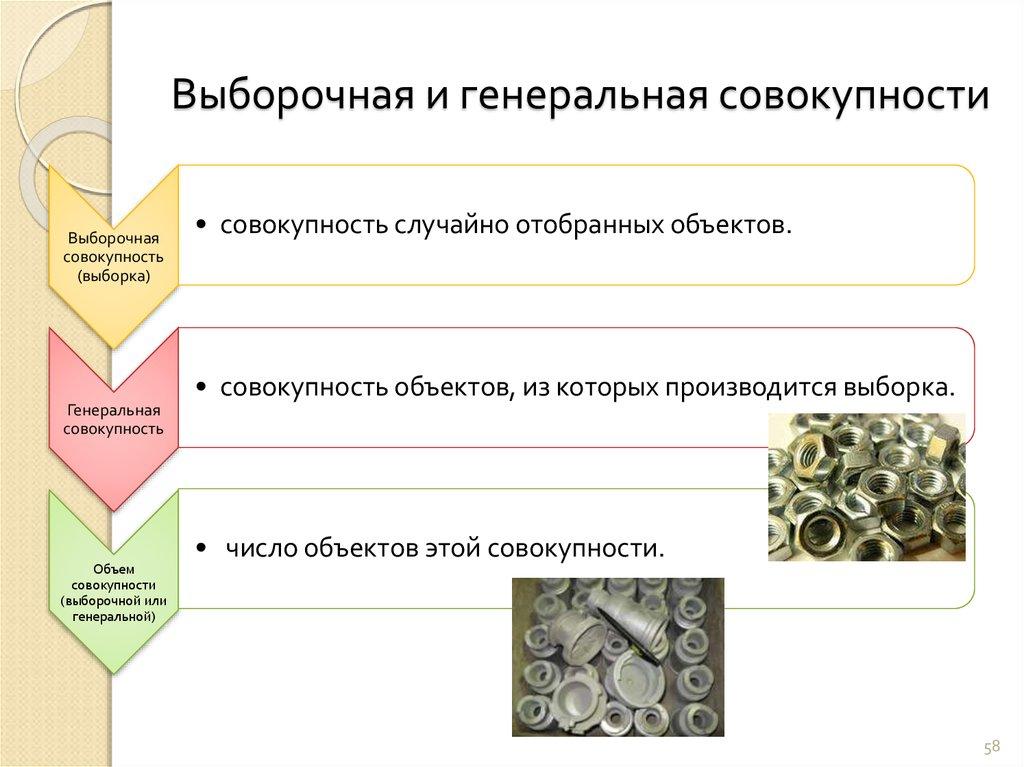 Выборочная и генеральная совокупности

Выборочная совокупность (выборка)

• совокупность случайно отобранных объектов.

Генеральная совокупность

• совокупность объектов, из которых производится выборка.

Объем совокупности (выборочной или генеральной)

• число объектов этой совокупности.

58